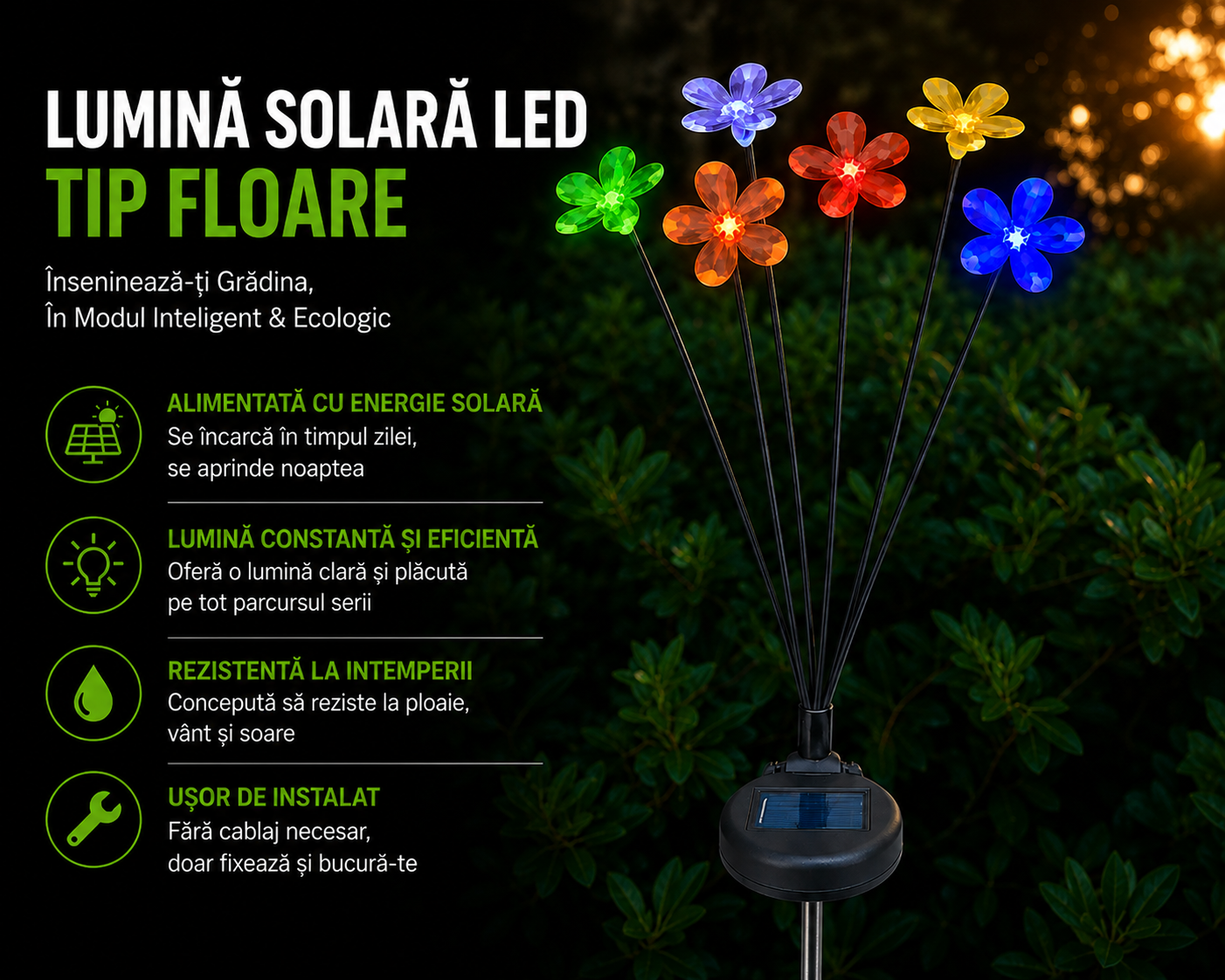 LUMINĂ SOLARĂ LED
TIP FLOARE

Înseninează-ți Grădina,
În Modul Inteligent & Ecologic

ALIMENTATĂ CU ENERGIE SOLARĂ
Se încarcă în timpul zilei, se aprinde noaptea

LUMINĂ CONSTANTĂ ȘI EFICIENTĂ
Oferă o lumină clară și plăcută pe tot parcursul serii

REZISTENTĂ LA INTEMPERII
Concepută să reziste la ploaie, vânt și soare

UȘOR DE INSTALAT
Fără cablaj necesar, doar fixează și bucură-te